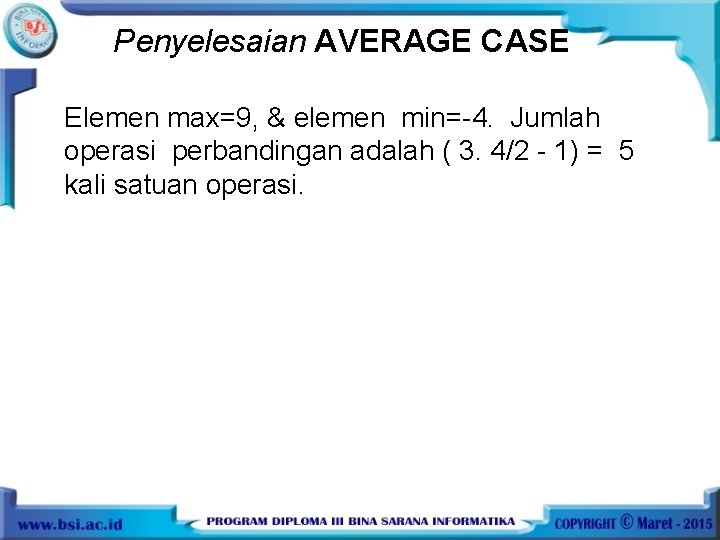 BINA SARANA INFORMATIKA
BSI

Penyelesaian AVERAGE CASE

Elemen max=9, & elemen min=-4. Jumlah operasi perbandingan adalah ( 3. 4/2 - 1) = 5 kali satuan operasi.

www.bsi.ac.id PROGRAM DIPLOMA III BINA SARANA INFORMATIKA COPYRIGHT © Maret - 2015